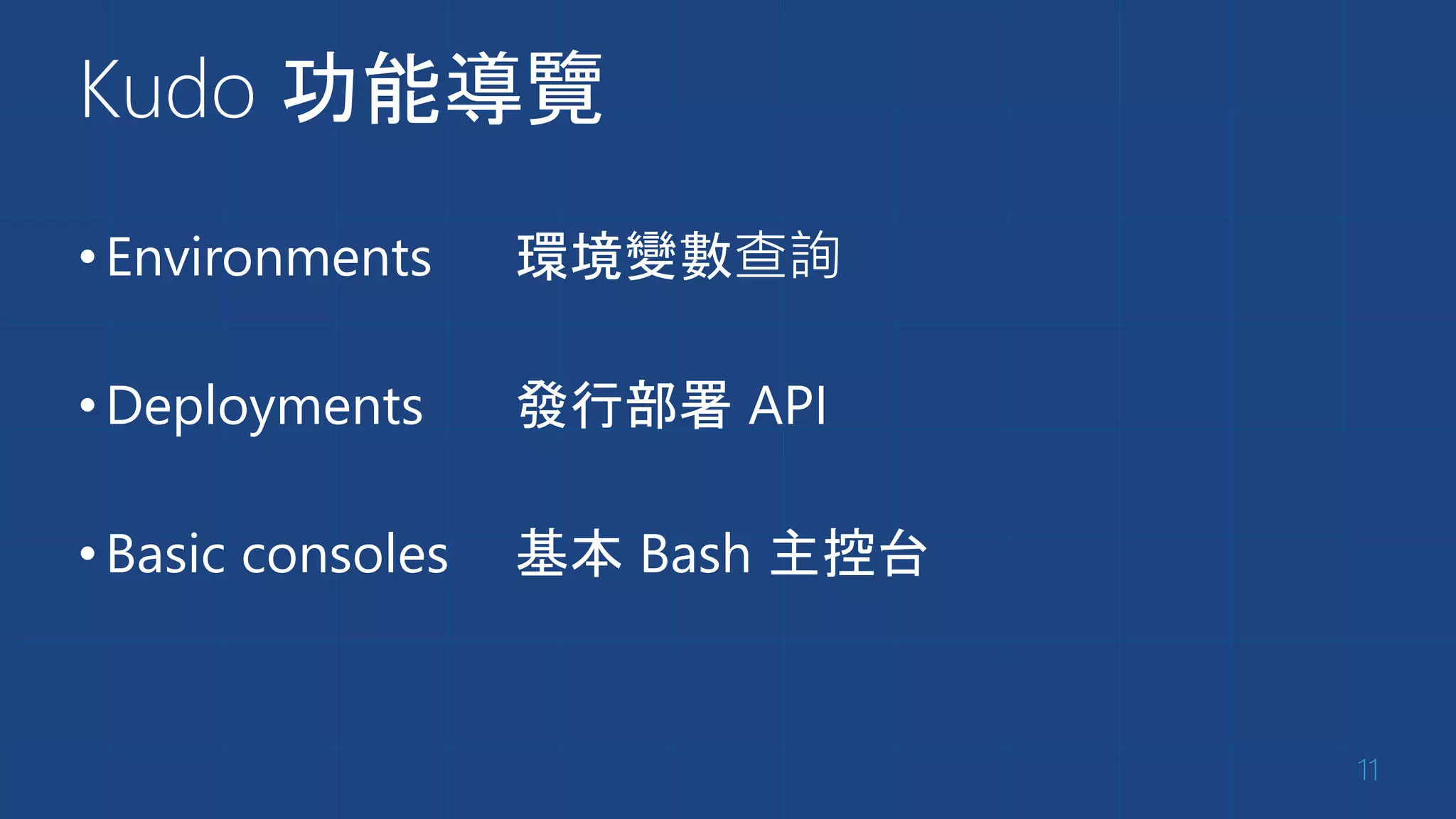 Kudo 功能導覽

• Environments 環境變數查詢

• Deployments 發行部署 API

• Basic consoles 基本 Bash 主控台

11